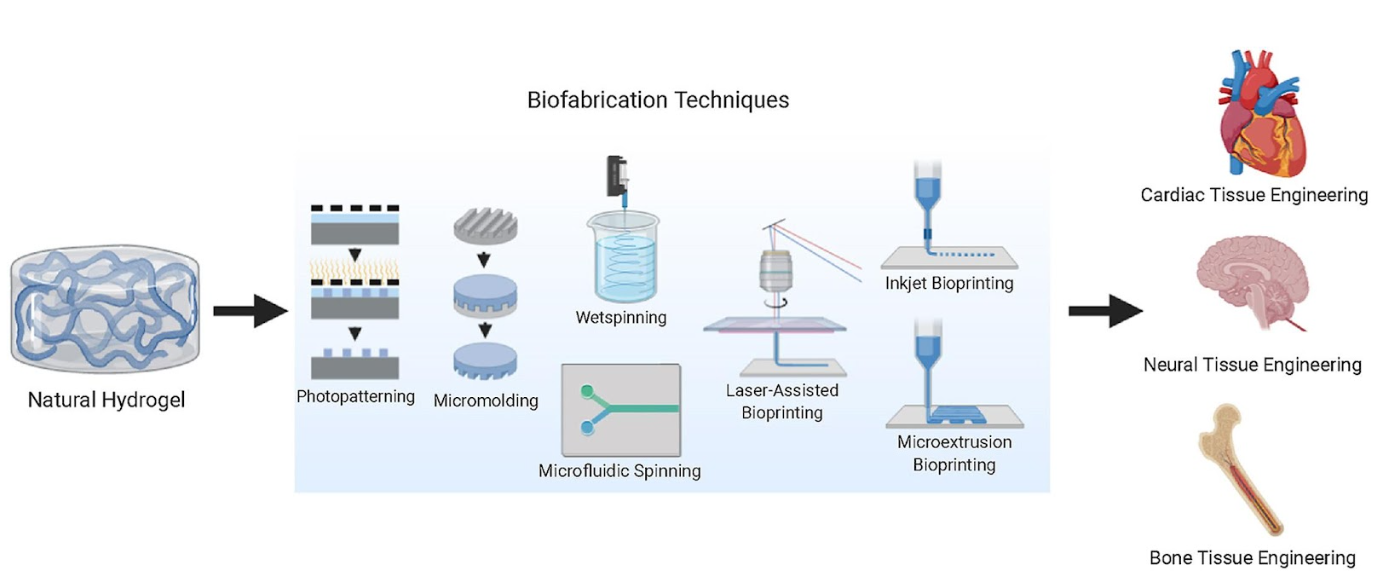 Biofabrication Techniques

Natural Hydrogel

Photopatterning

Micromolding

Wetspinning

Microfluidic Spinning

Laser-Assisted Bioprinting

Inkjet Bioprinting

Microextrusion Bioprinting

Cardiac Tissue Engineering

Neural Tissue Engineering

Bone Tissue Engineering